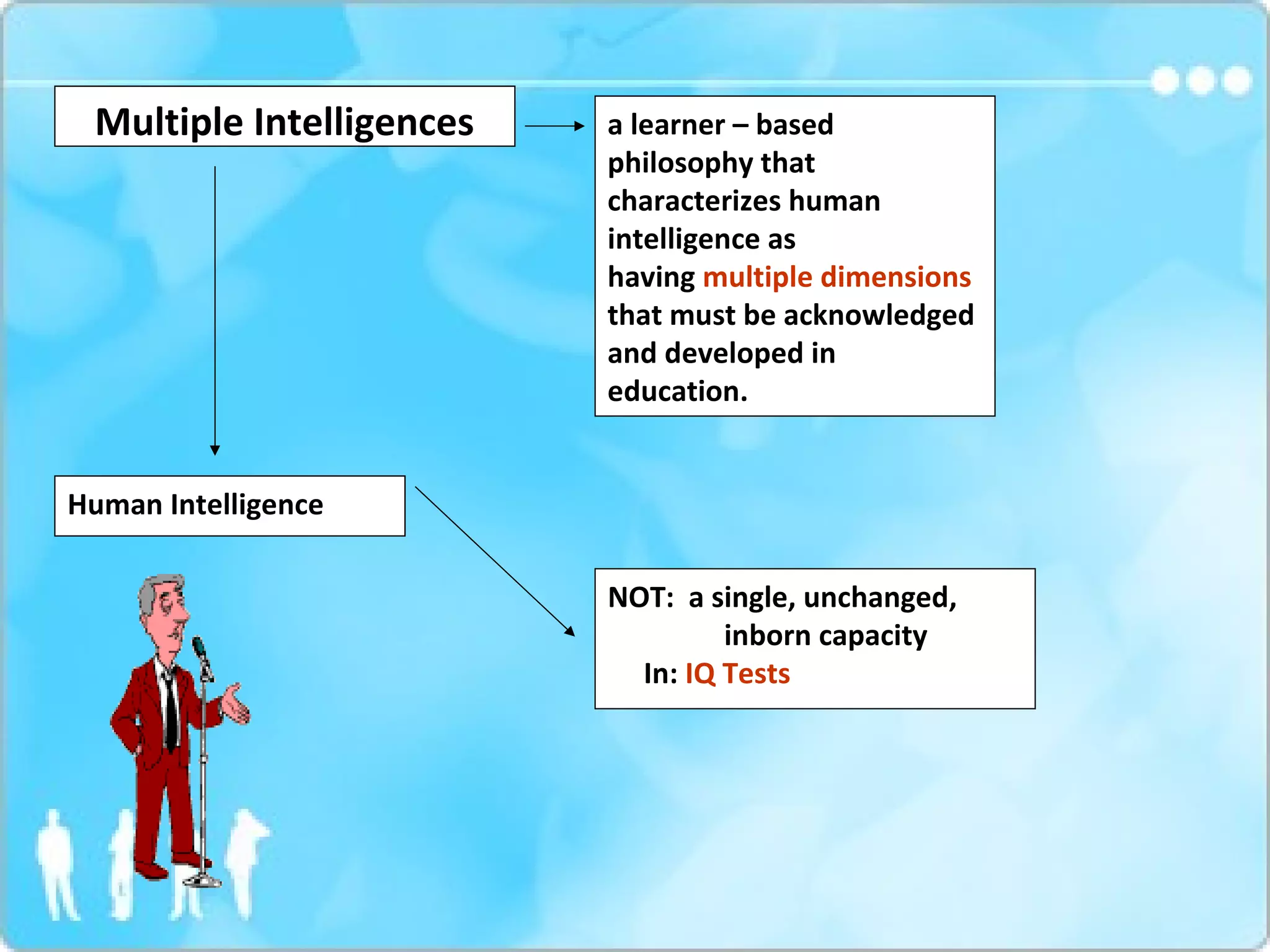 Multiple Intelligences

a learner – based philosophy that characterizes human intelligence as having multiple dimensions that must be acknowledged and developed in education.

Human Intelligence

NOT: a single, unchanged, inborn capacity
In: IQ Tests